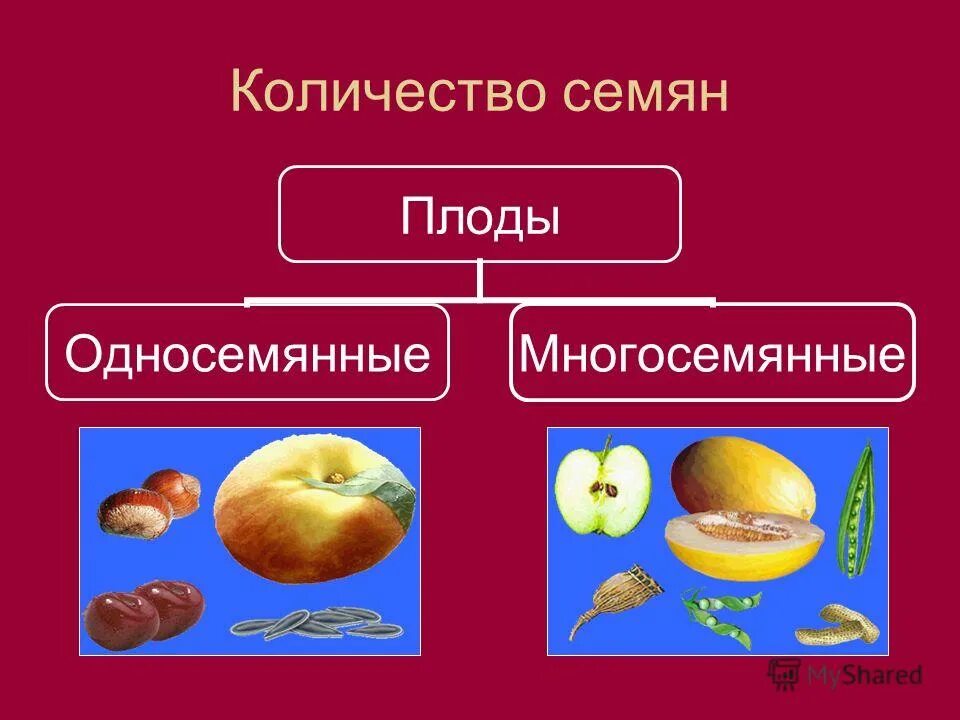 Количество семян

Плоды

Односемянные

Многосемянные

MyShared